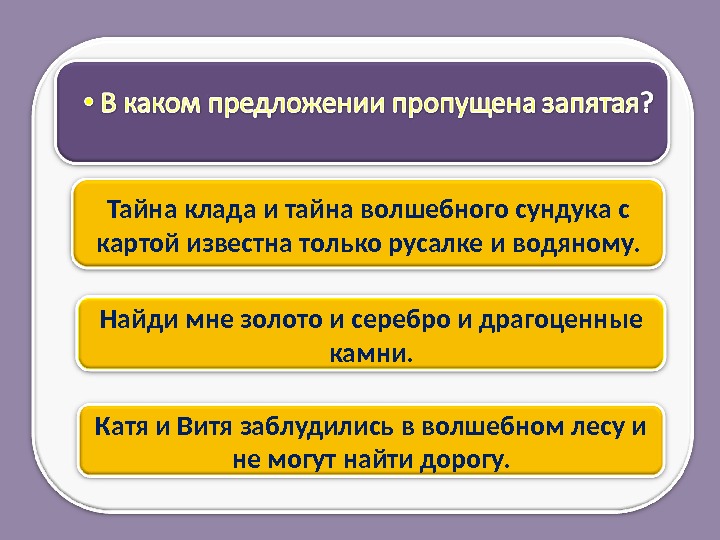 • В каком предложении пропущена запятая?

Тайна клада и тайна волшебного сундука с картой известна только русалке и водяному.

Найди мне золото и серебро и драгоценные камни.

Катя и Витя заблудились в волшебном лесу и не могут найти дорогу.